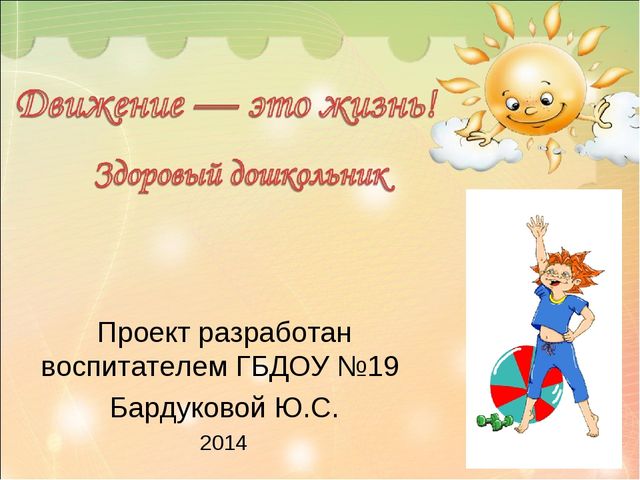 Движение — это жизнь!

Здоровый дошкольник

Проект разработан воспитателем ГБДОУ №19

Бардуковой Ю.С.

2014